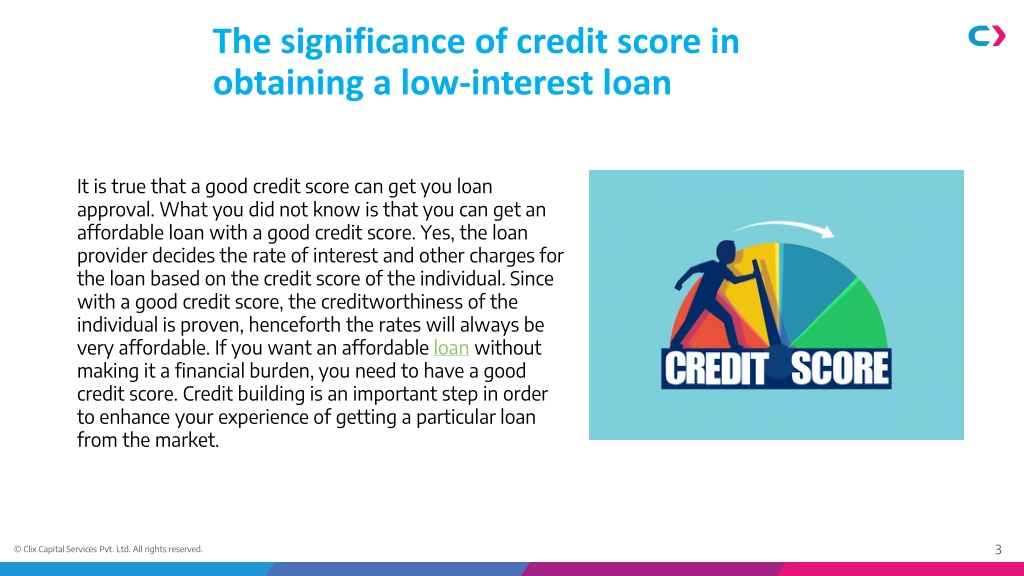 The significance of credit score in obtaining a low-interest loan

It is true that a good credit score can get you loan approval. What you did not know is that you can get an affordable loan with a good credit score. Yes, the loan provider decides the rate of interest and other charges for the loan based on the credit score of the individual. Since with a good credit score, the creditworthiness of the individual is proven, henceforth the rates will always be very affordable. If you want an affordable loan without making it a financial burden, you need to have a good credit score. Credit building is an important step in order to enhance your experience of getting a particular loan from the market.

CREDIT SCORE

© Clix Capital Services Pvt. Ltd. All rights reserved.

3